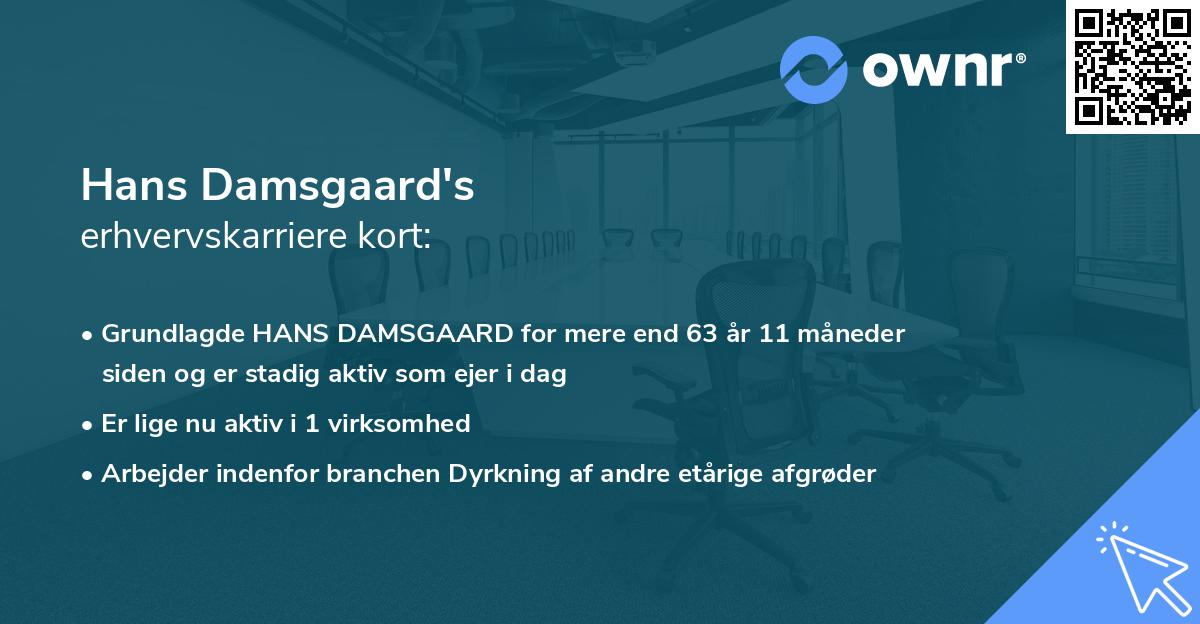 ownr®

Hans Damsgaard's
erhvervskarriere kort:

• Grundlagde HANS DAMSGAARD for mere end 63 år 11 måneder siden og er stadig aktiv som ejer i dag
• Er lige nu aktiv i 1 virksomhed
• Arbejder indenfor branchen Dyrkning af andre etårige afgrøder